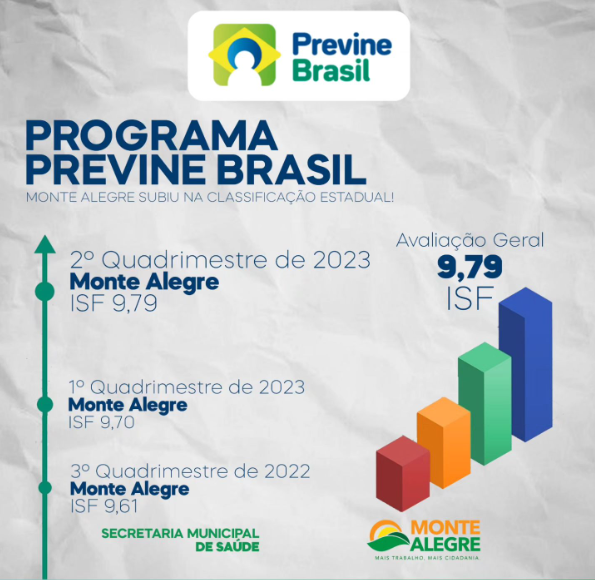 Previne Brasil

PROGRAMA PREVINE BRASIL

MONTE ALEGRE SUBIU NA CLASSIFICAÇÃO ESTADUAL!

2º Quadrimestre de 2023
Monte Alegre
ISF 9,79

1º Quadrimestre de 2023
Monte Alegre
ISF 9,70

3º Quadrimestre de 2022
Monte Alegre
ISF 9,61

Avaliação Geral
9,79
ISF

SECRETARIA MUNICIPAL DE SAÚDE

MONTE ALEGRE
MAIS TRABALHO, MAIS CIDADANIA.